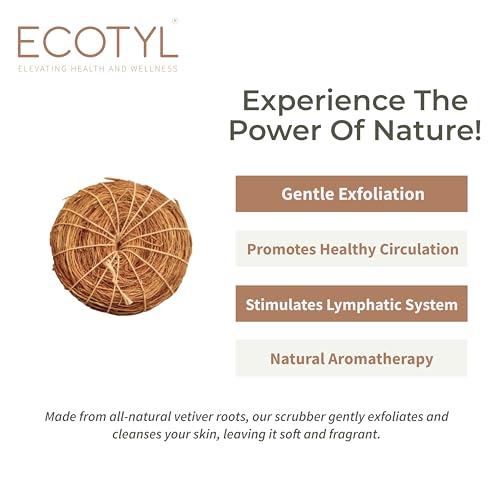 ECOTYL®
ELEVATING HEALTH AND WELLNESS

Experience The Power Of Nature!

Gentle Exfoliation

Promotes Healthy Circulation

Stimulates Lymphatic System

Natural Aromatherapy

Made from all-natural vetiver roots, our scrubber gently exfoliates and cleanses your skin, leaving it soft and fragrant.